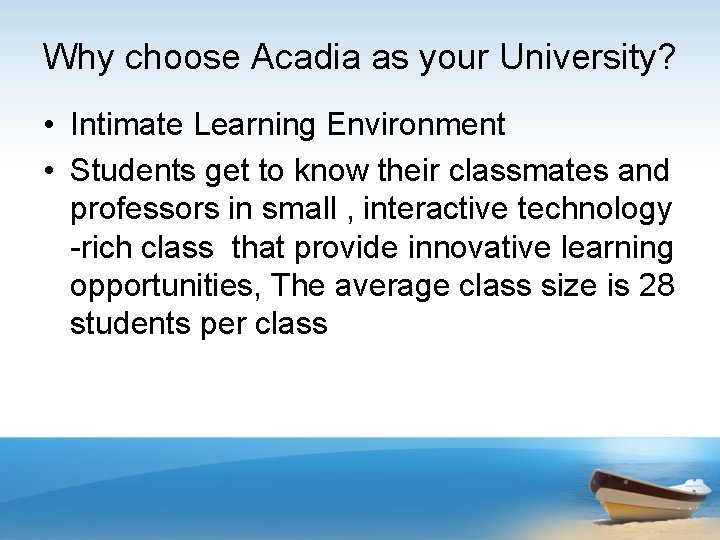 Why choose Acadia as your University?

• Intimate Learning Environment

• Students get to know their classmates and professors in small , interactive technology -rich class that provide innovative learning opportunities, The average class size is 28 students per class